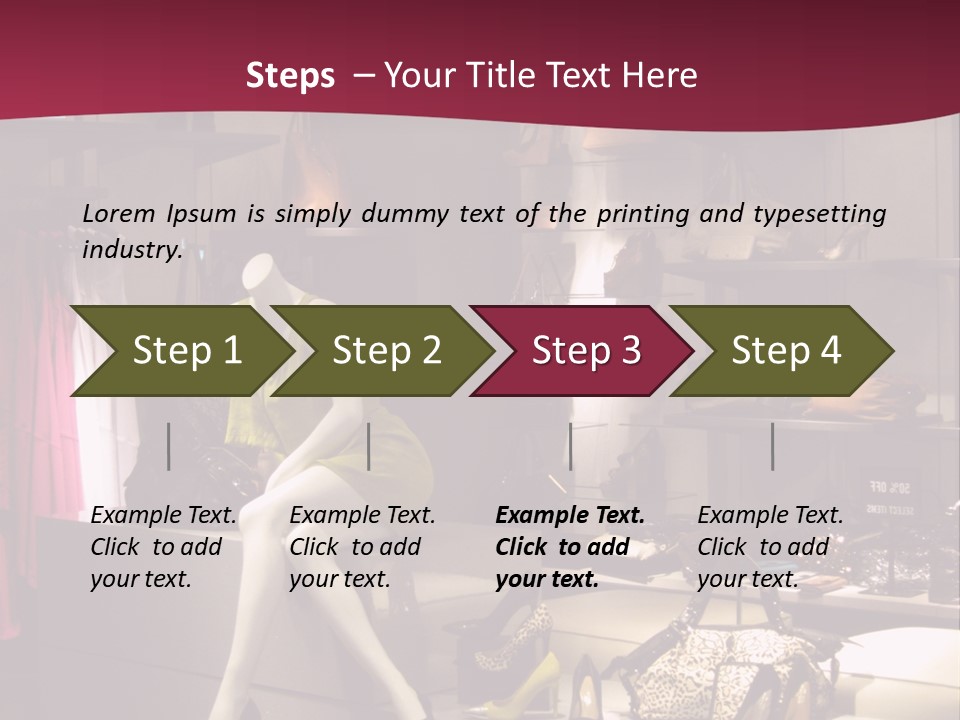 Steps – Your Title Text Here

Lorem Ipsum is simply dummy text of the printing and typesetting industry.

Step 1

Step 2

Step 3

Step 4

Example Text. Click to add your text.

Example Text. Click to add your text.

Example Text. Click to add your text.

Example Text. Click to add your text.